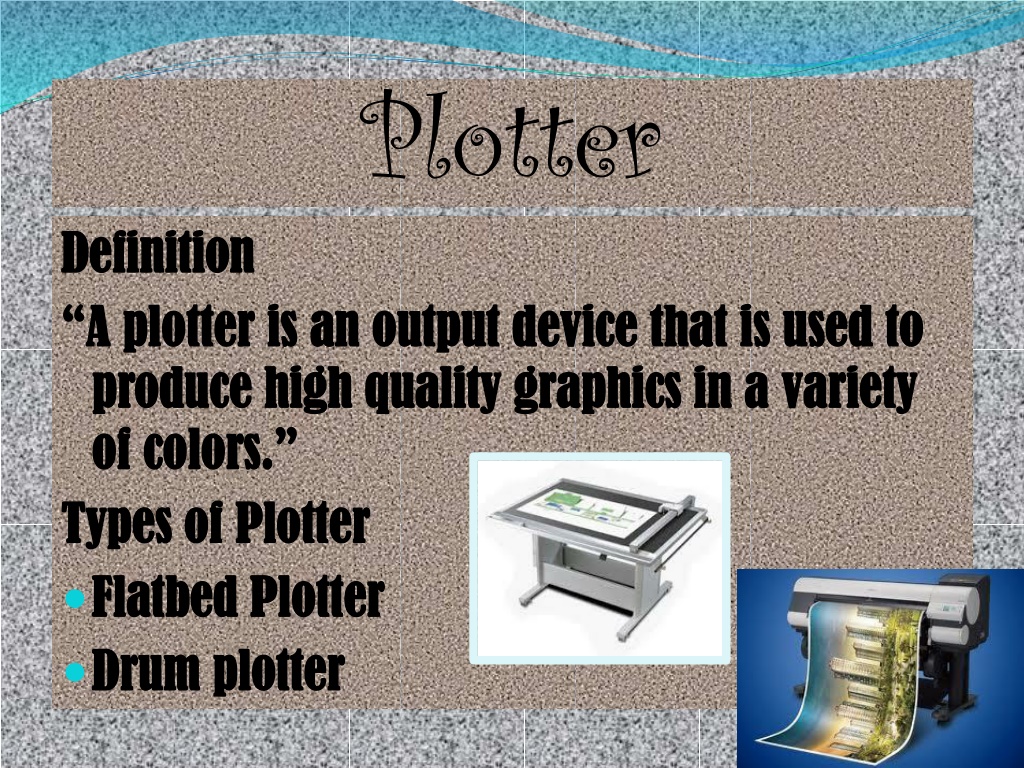 Plotter

Definition

“A plotter is an output device that is used to produce high quality graphics in a variety of colors.”

Types of Plotter

Flatbed Plotter

Drum plotter